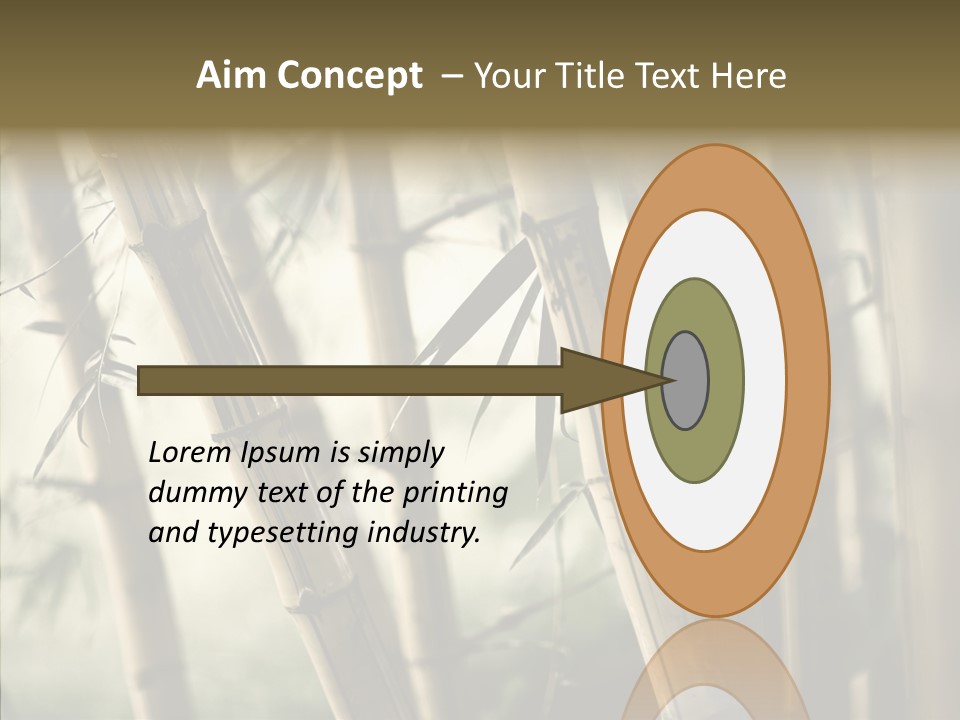 Aim Concept – Your Title Text Here

Lorem Ipsum is simply dummy text of the printing and typesetting industry.